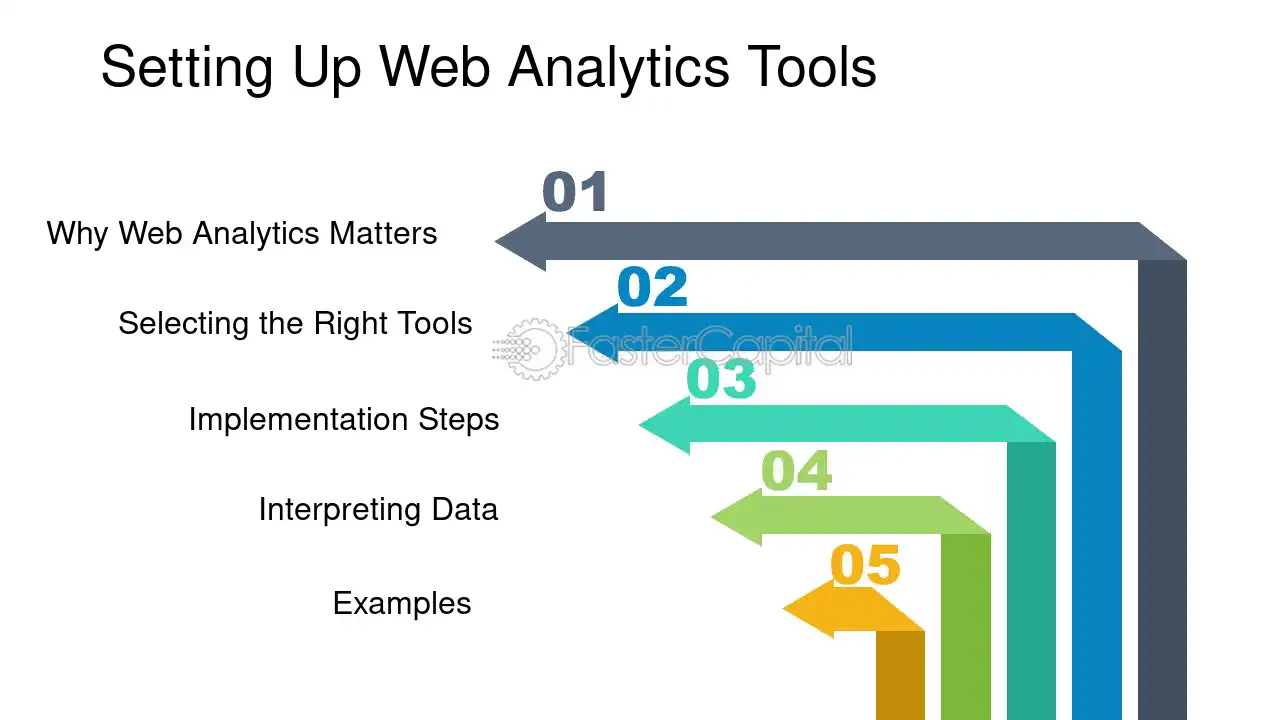 Setting Up Web Analytics Tools

01

Why Web Analytics Matters

02

Selecting the Right Tools

03

Implementation Steps

04

Interpreting Data

05

Examples

FasterCapital